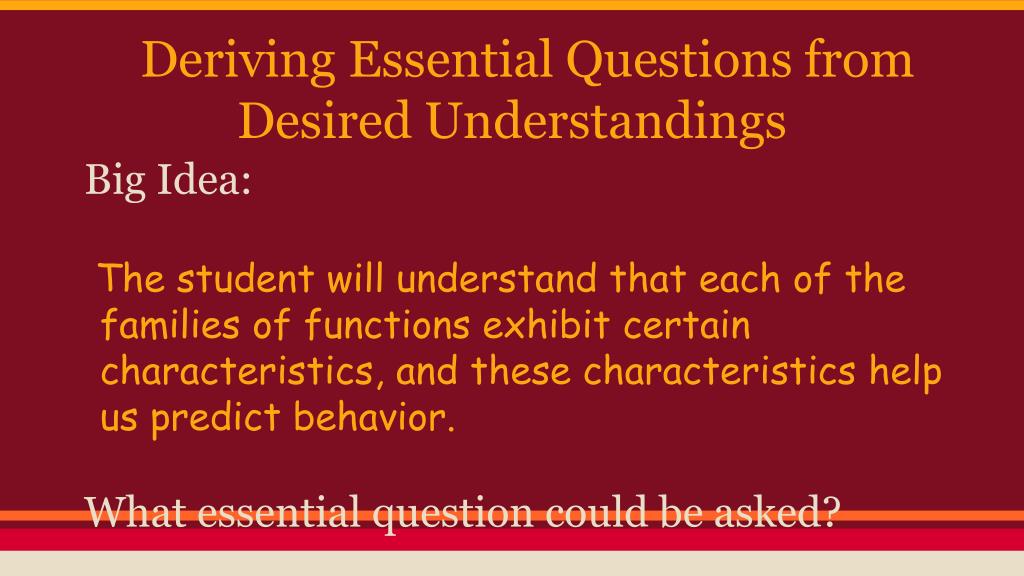 Deriving Essential Questions from Desired Understandings

Big Idea:

The student will understand that each of the families of functions exhibit certain characteristics, and these characteristics help us predict behavior.

What essential question could be asked?